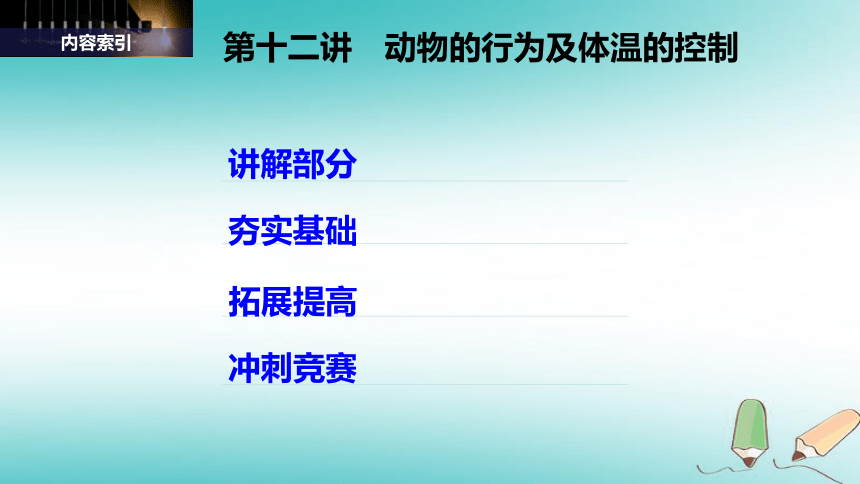 内容索引

第十二讲　动物的行为及体温的控制

讲解部分

夯实基础

拓展提高

冲刺竞赛